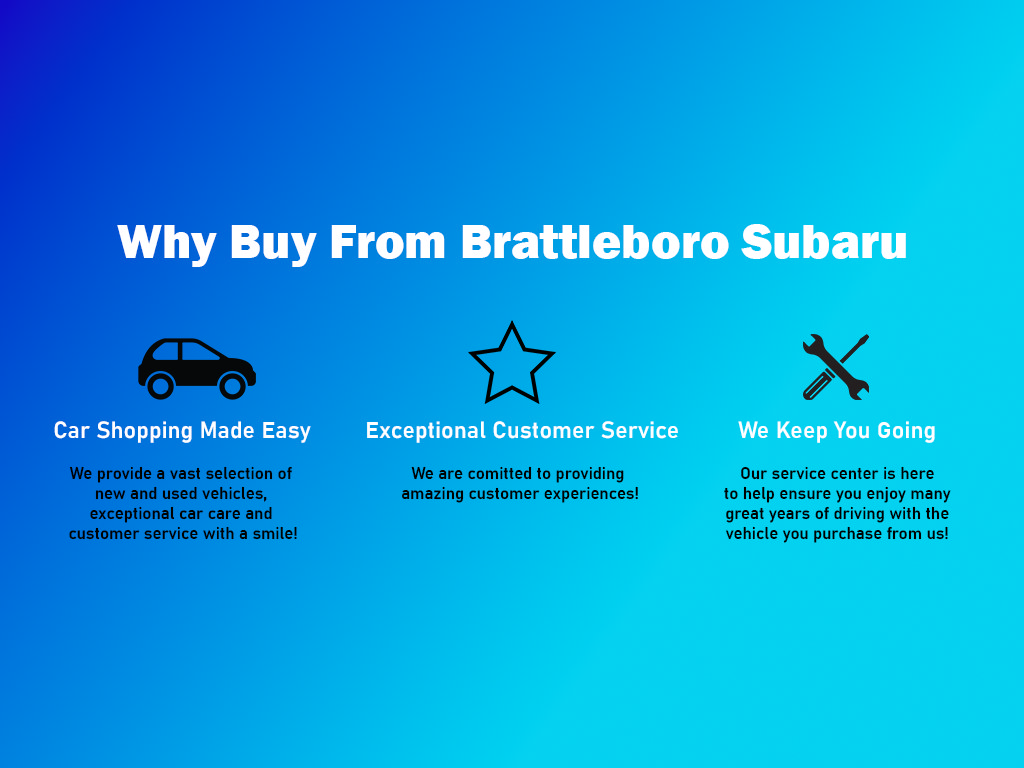 Why Buy From Brattleboro Subaru

Car Shopping Made Easy

We provide a vast selection of new and used vehicles, exceptional car care and customer service with a smile!

Exceptional Customer Service

We are comitted to providing amazing customer experiences!

We Keep You Going

Our service center is here to help ensure you enjoy many great years of driving with the vehicle you purchase from us!